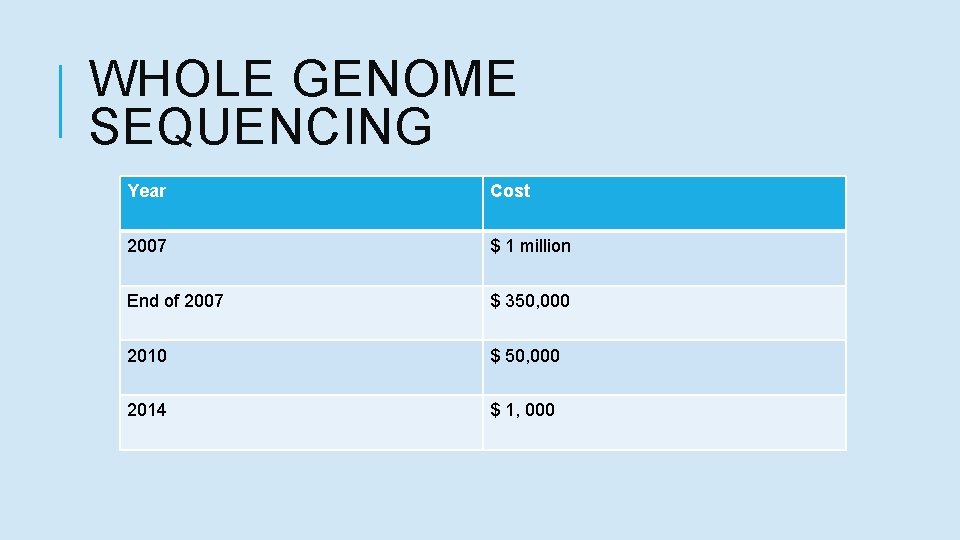 WHOLE GENOME SEQUENCING

| Year | Cost |
|---|---|
| 2007 | \$ 1 million |
| End of 2007 | \$ 350,000 |
| 2010 | \$ 50,000 |
| 2014 | \$ 1, 000 |